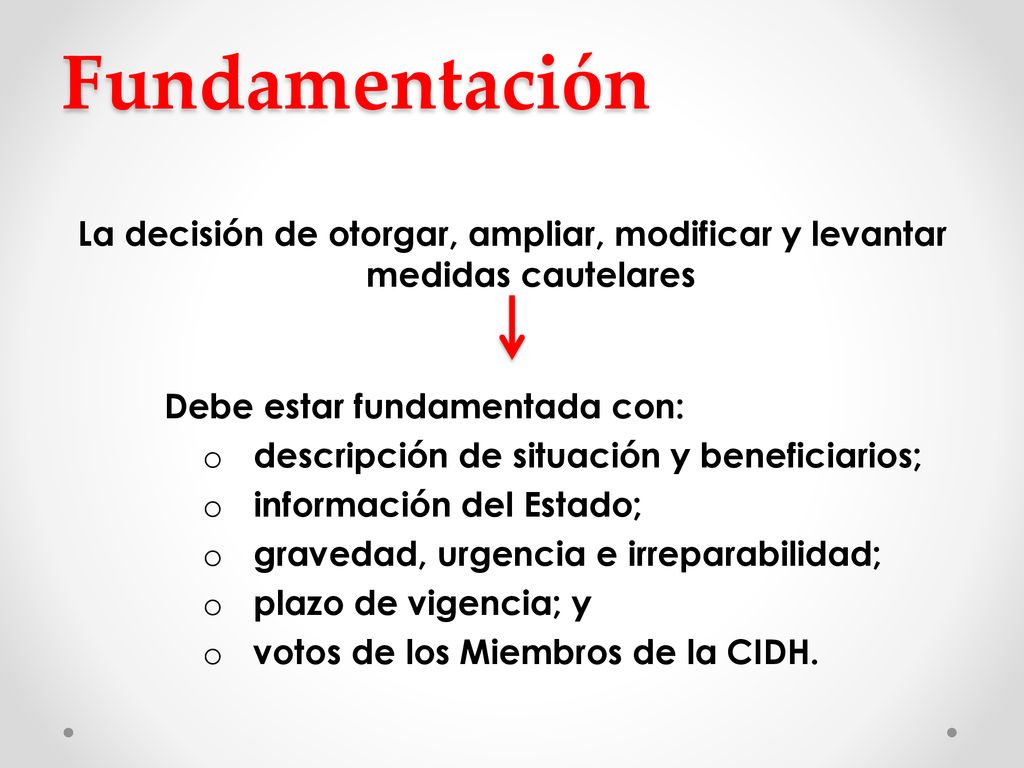 Fundamentación

La decisión de otorgar, ampliar, modificar y levantar medidas cautelares

Debe estar fundamentada con:
o descripción de situación y beneficiarios;
o información del Estado;
o gravedad, urgencia e irreparabilidad;
o plazo de vigencia; y
o votos de los Miembros de la CIDH.